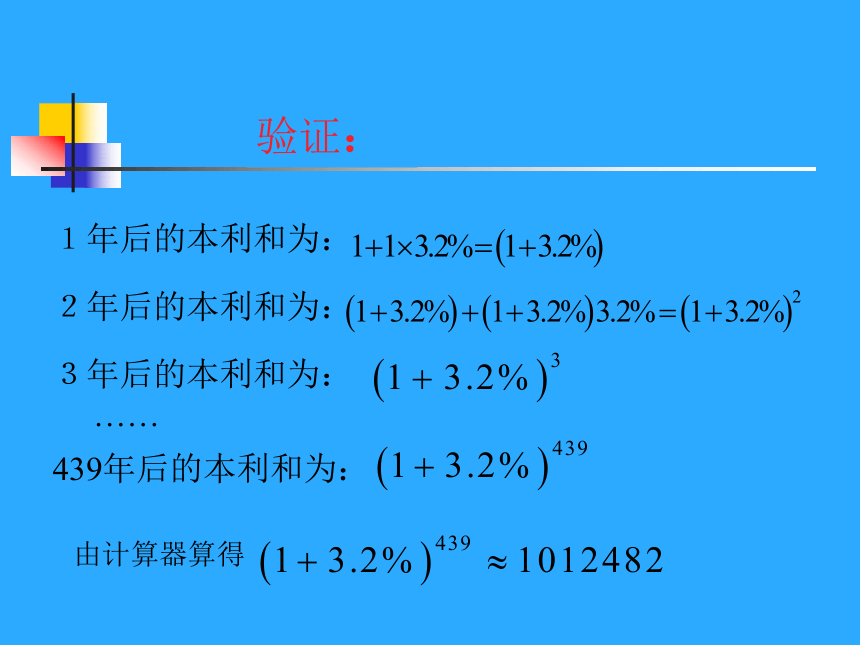 验证：

1 年后的本利和为：$1+1\times3.2\%=(1+3.2\%)$

2 年后的本利和为：$(1+3.2\%)+(1+3.2\%)3.2\%=(1+3.2\%)^2$

3 年后的本利和为：$(1+3.2\%)^3$

……

439年后的本利和为：$(1+3.2\%)^{439}$

由计算器算得 $(1+3.2\%)^{439}\approx1012482$